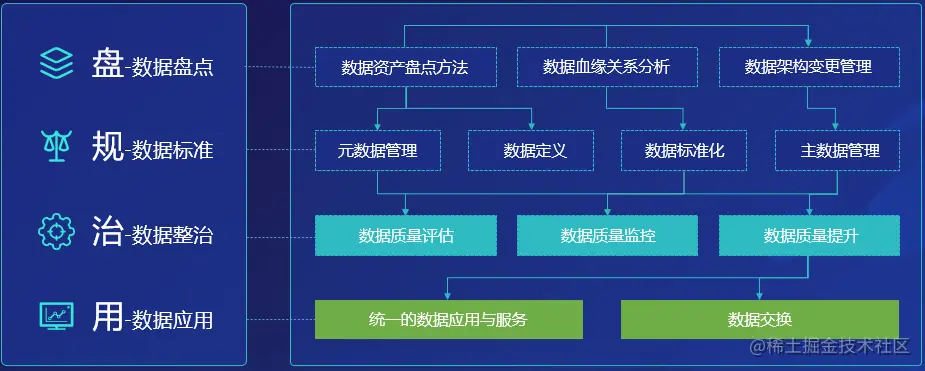 盘-数据盘点

规-数据标准

治-数据整治

用-数据应用

数据资产盘点方法

数据血缘关系分析

数据架构变更管理

元数据管理

数据定义

数据标准化

主数据管理

数据质量评估

数据质量监控

数据质量提升

统一的数据应用与服务

数据交换

@稀土掘金技术社区